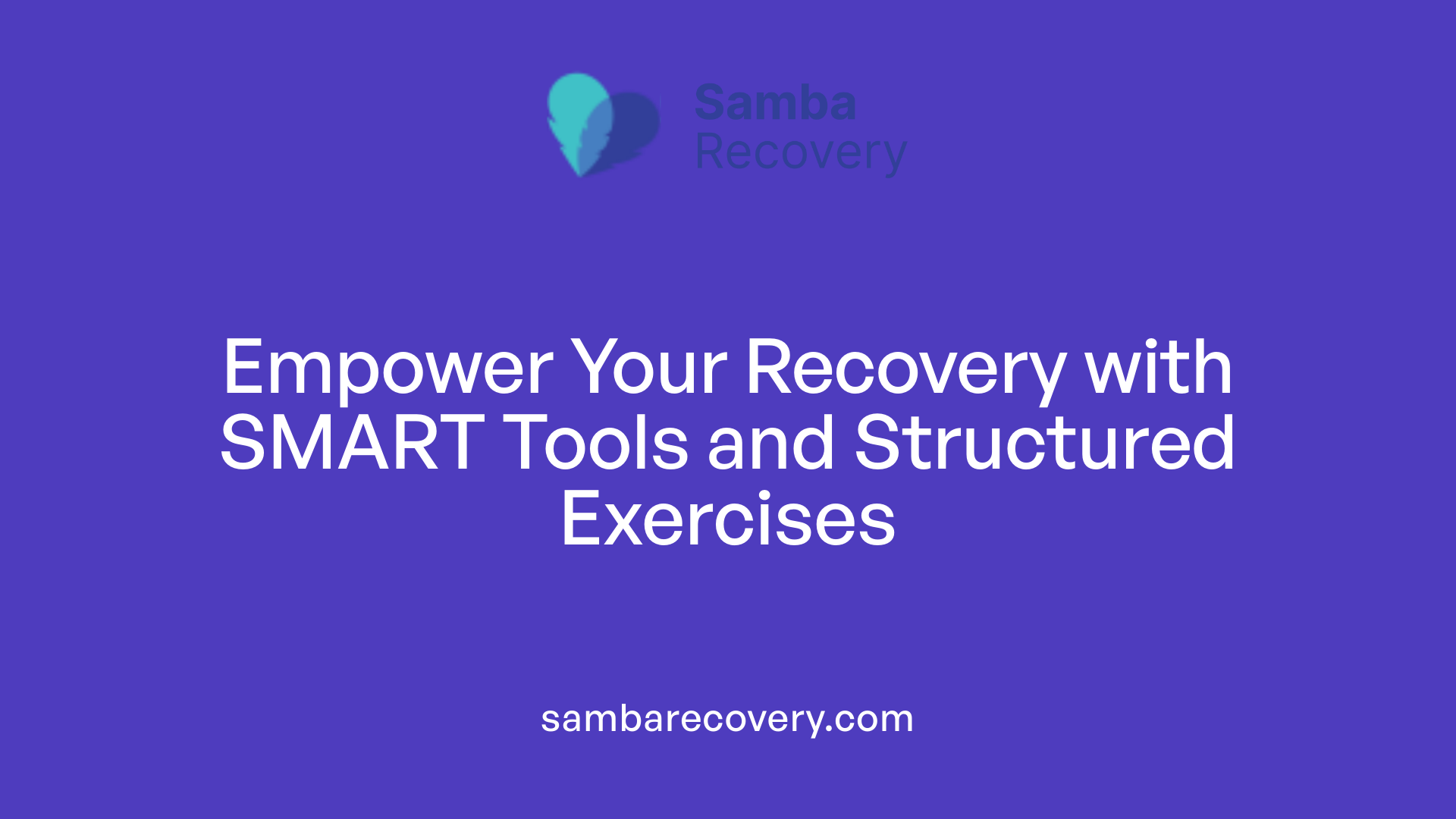 Samba Recovery

Empower Your Recovery with SMART Tools and Structured Exercises

sambarecovery.com